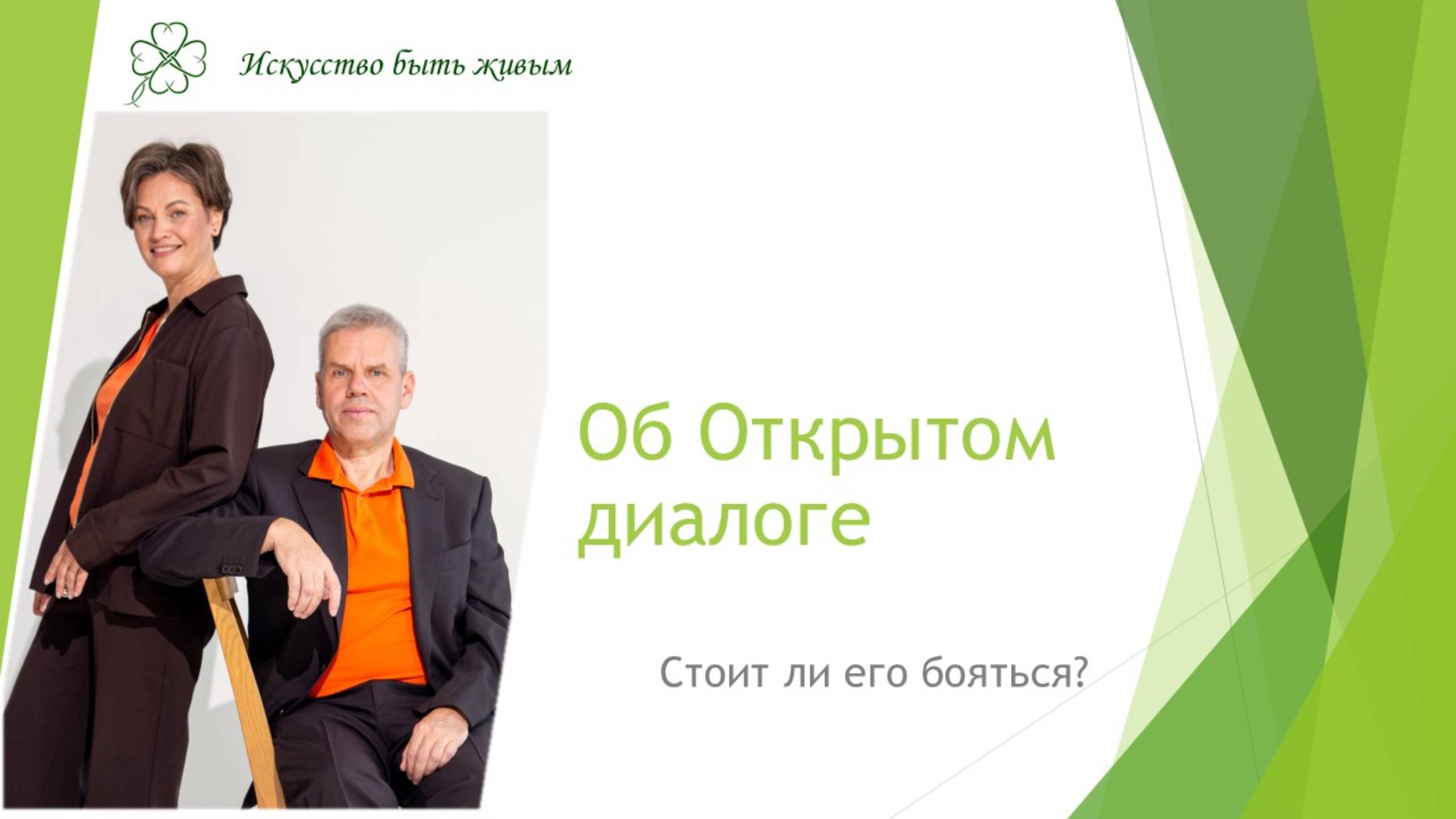 Искусство быть живым

Об Открытом диалоге

Стоит ли его бояться?